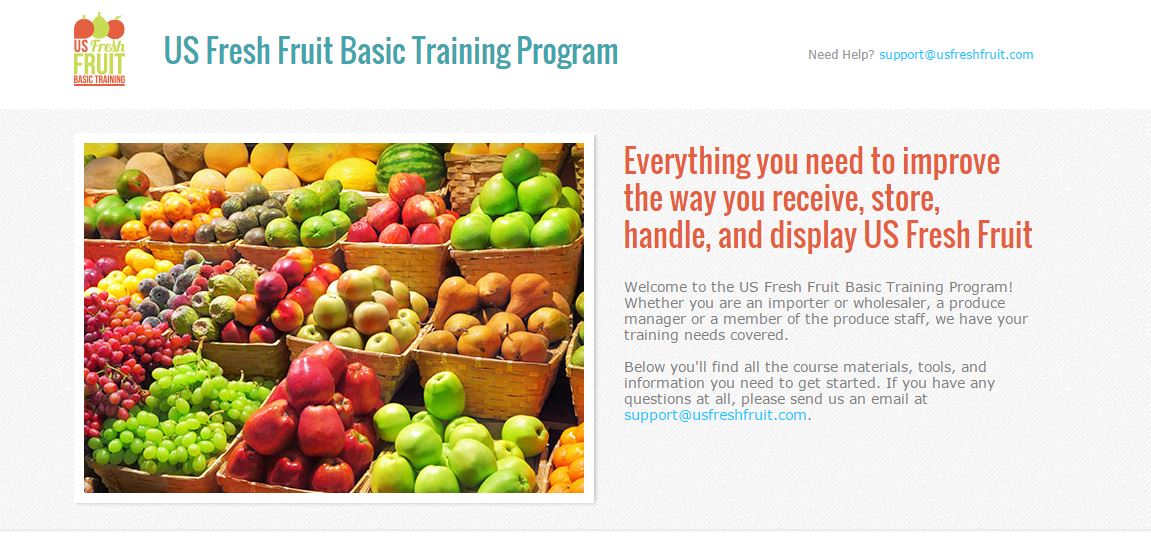 US Fresh FRUIT BASIC TRAINING

US Fresh Fruit Basic Training Program

Need Help? support@usfreshfruit.com

Everything you need to improve the way you receive, store, handle, and display US Fresh Fruit

Welcome to the US Fresh Fruit Basic Training Program! Whether you are an importer or wholesaler, a produce manager or a member of the produce staff, we have your training needs covered.

Below you'll find all the course materials, tools, and information you need to get started. If you have any questions at all, please send us an email at support@usfreshfruit.com.